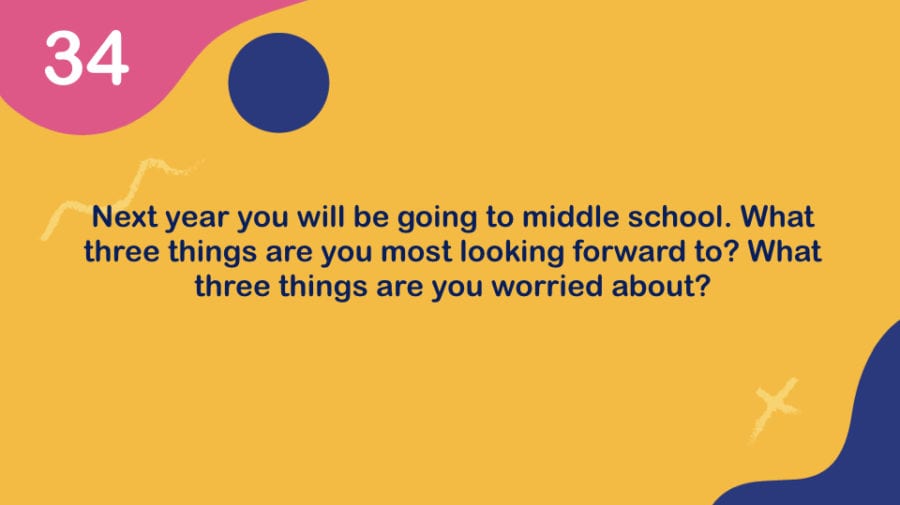 34

Next year you will be going to middle school. What three things are you most looking forward to? What three things are you worried about?